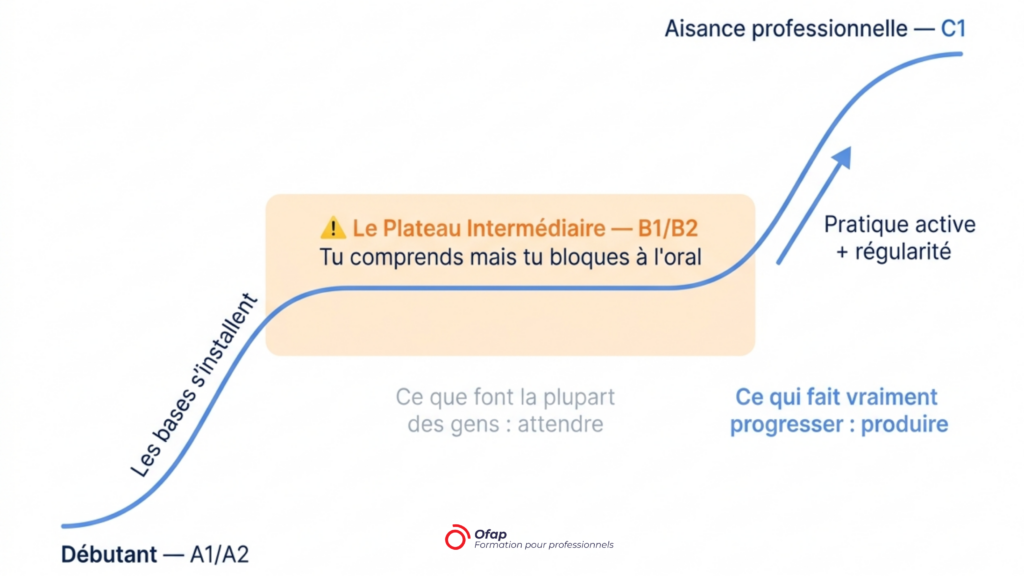 Aisance professionnelle — C1

⚠️ Le Plateau Intermédiaire — B1/B2
Tu comprends mais tu bloques à l'oral

Pratique active
+ régularité

Les bases s'installent

Ce que font la plupart des gens : attendre

Ce qui fait vraiment progresser : produire

Débutant — A1/A2

Ofap
Formation pour professionnels